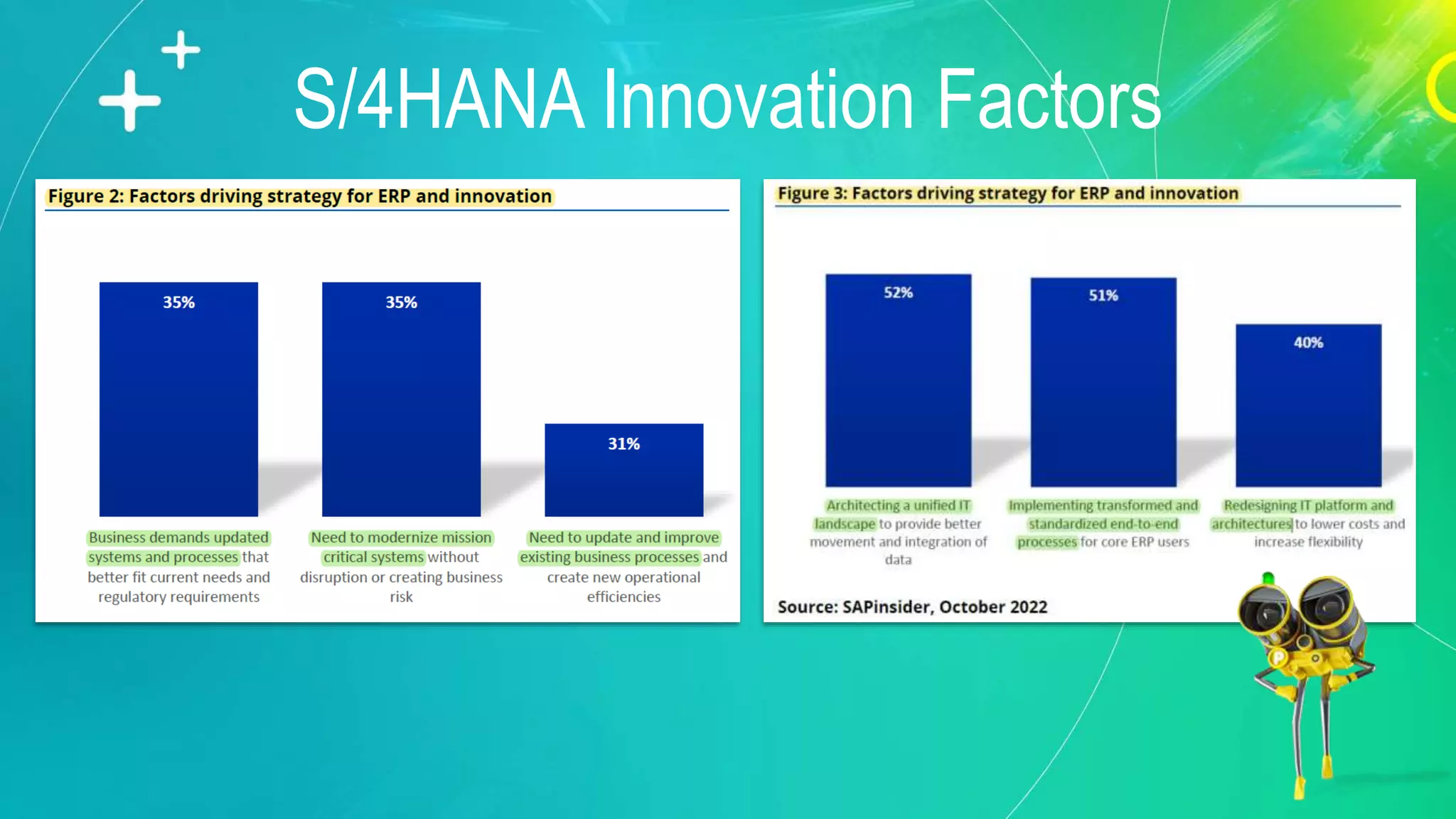 S/4HANA Innovation Factors

Figure 2: Factors driving strategy for ERP and innovation

35%

35%

31%

Business demands updated systems and processes that better fit current needs and regulatory requirements

Need to modernize mission critical systems without disruption or creating business risk

Need to update and improve existing business processes and create new operational efficiencies

Figure 3: Factors driving strategy for ERP and innovation

52%

51%

40%

Architecting a unified IT landscape to provide better movement and integration of data

Implementing transformed and standardized end-to-end processes for core ERP users

Redesigning IT platform and architectures to lower costs and increase flexibility

Source: SAPinsider, October 2022